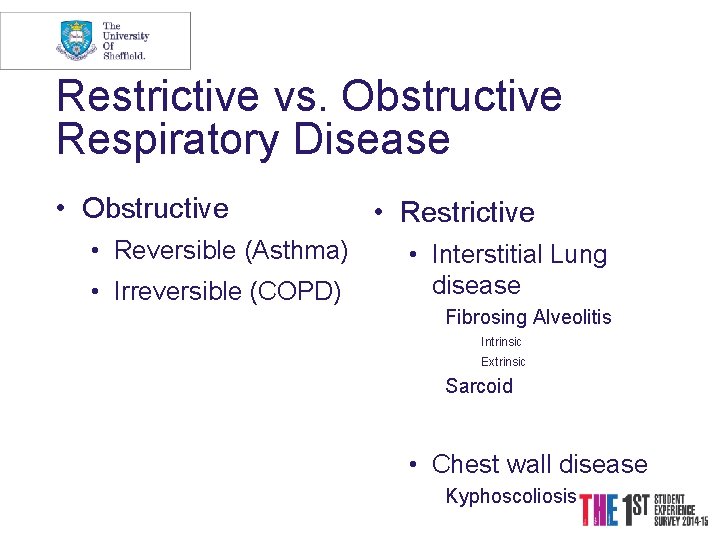 The University Of Sheffield.

Restrictive vs. Obstructive Respiratory Disease

• Obstructive
• Reversible (Asthma)
• Irreversible (COPD)

• Restrictive
• Interstitial Lung disease
Fibrosing Alveolitis
Intrinsic
Extrinsic
Sarcoid

• Chest wall disease
Kyphoscoliosis

THE 1ST STUDENT EXPERIENCE SURVEY 2014-15